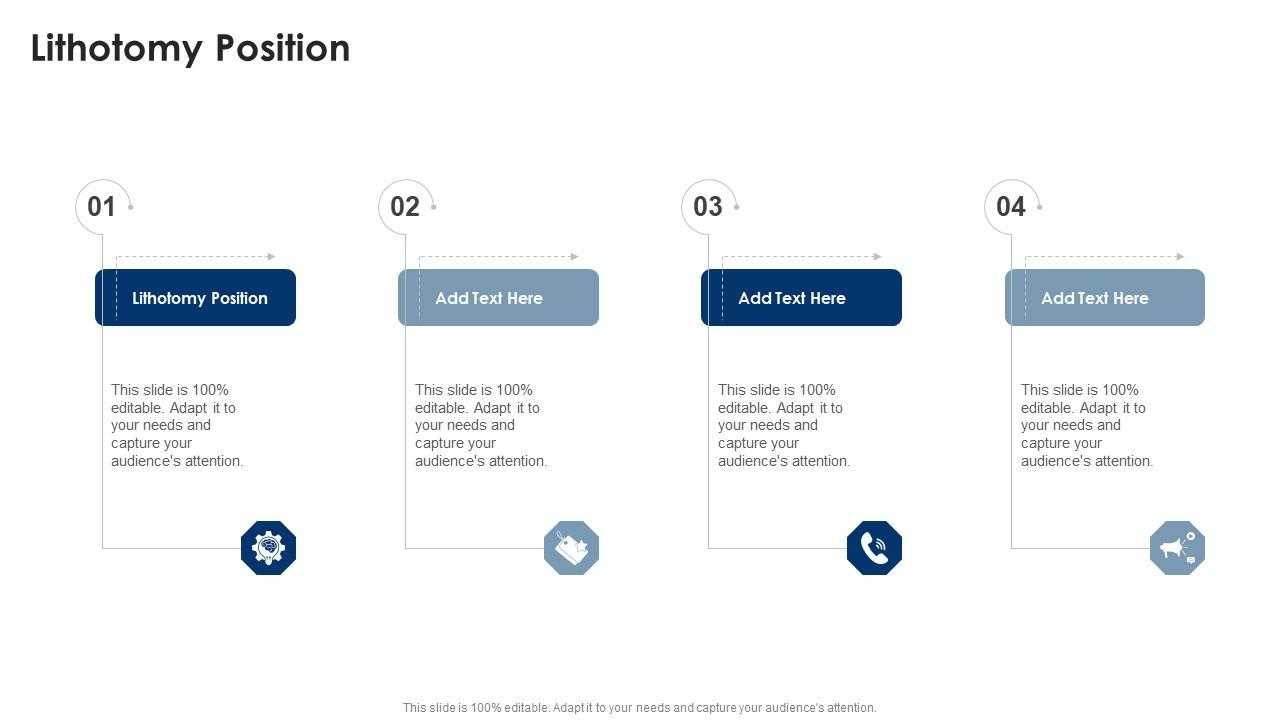 Lithotomy Position

01

Lithotomy Position

This slide is 100% editable. Adapt it to your needs and capture your audience's attention.

02

Add Text Here

This slide is 100% editable. Adapt it to your needs and capture your audience's attention.

03

Add Text Here

This slide is 100% editable. Adapt it to your needs and capture your audience's attention.

04

Add Text Here

This slide is 100% editable. Adapt it to your needs and capture your audience's attention.

This slide is 100% editable. Adapt it to your needs and capture your audience's attention.